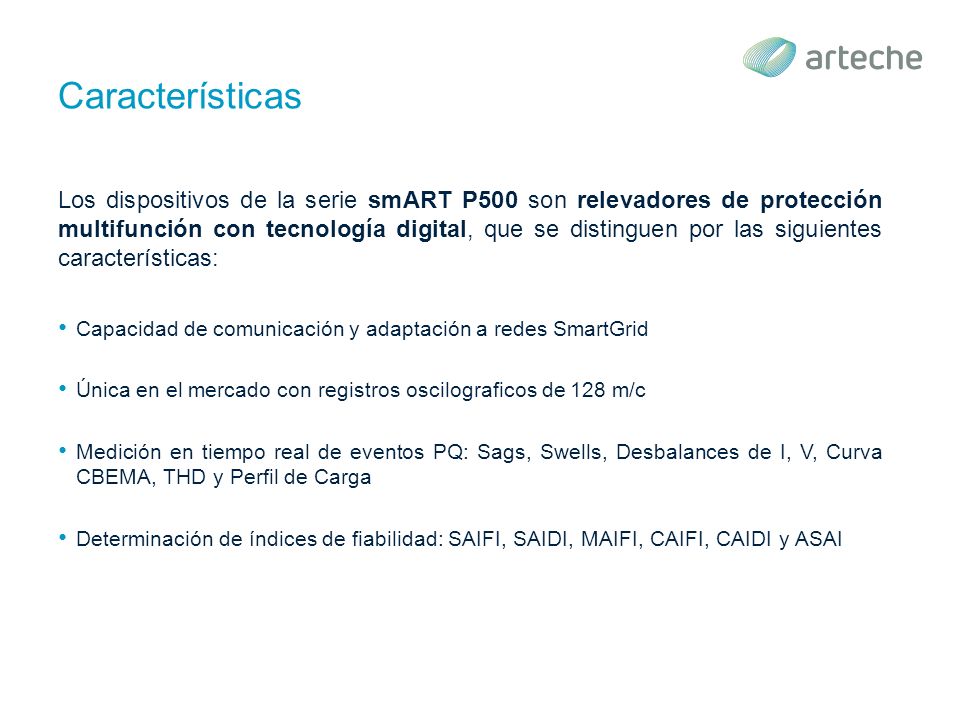 arteche

Características

Los dispositivos de la serie smART P500 son relevadores de protección multifunción con tecnología digital, que se distinguen por las siguientes características:

• Capacidad de comunicación y adaptación a redes SmartGrid

• Única en el mercado con registros oscilograficos de 128 m/c

• Medición en tiempo real de eventos PQ: Sags, Swells, Desbalances de I, V, Curva CBEMA, THD y Perfil de Carga

• Determinación de índices de fiabilidad: SAIFI, SAIDI, MAIFI, CAIFI, CAIDI y ASAI